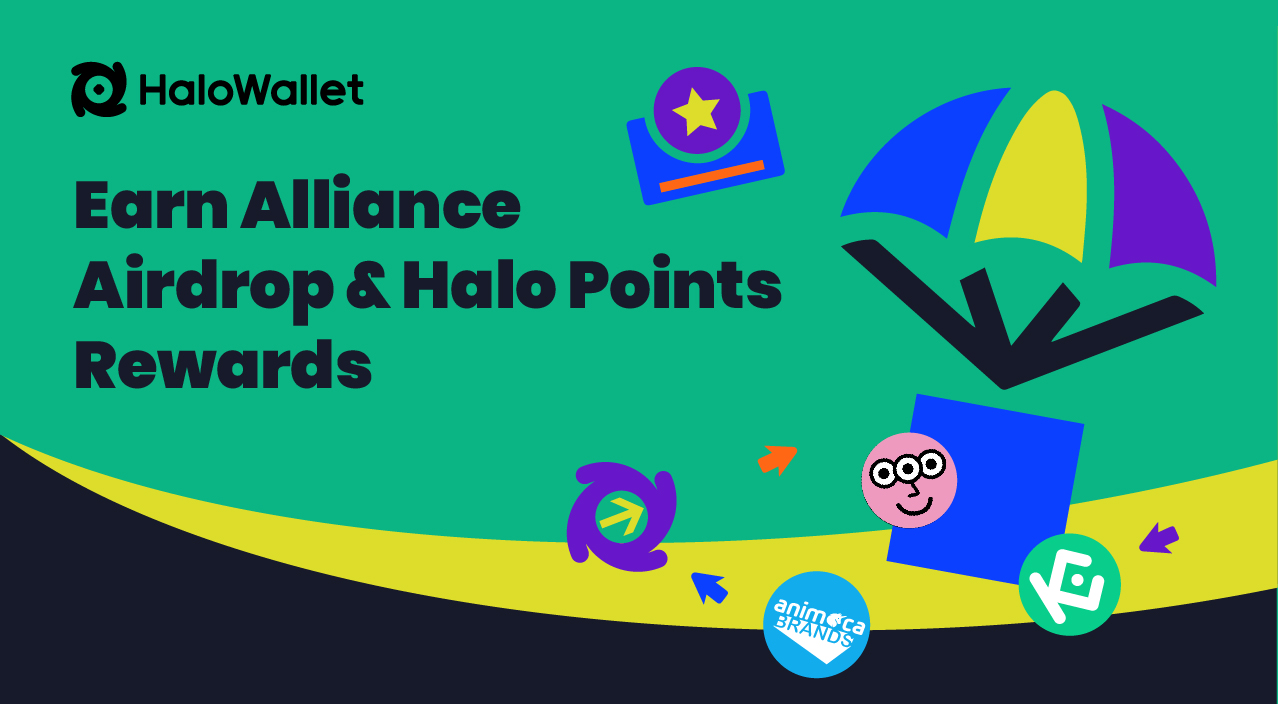 HaloWallet

Earn Alliance Airdrop & Halo Points Rewards

animoca BRANDS